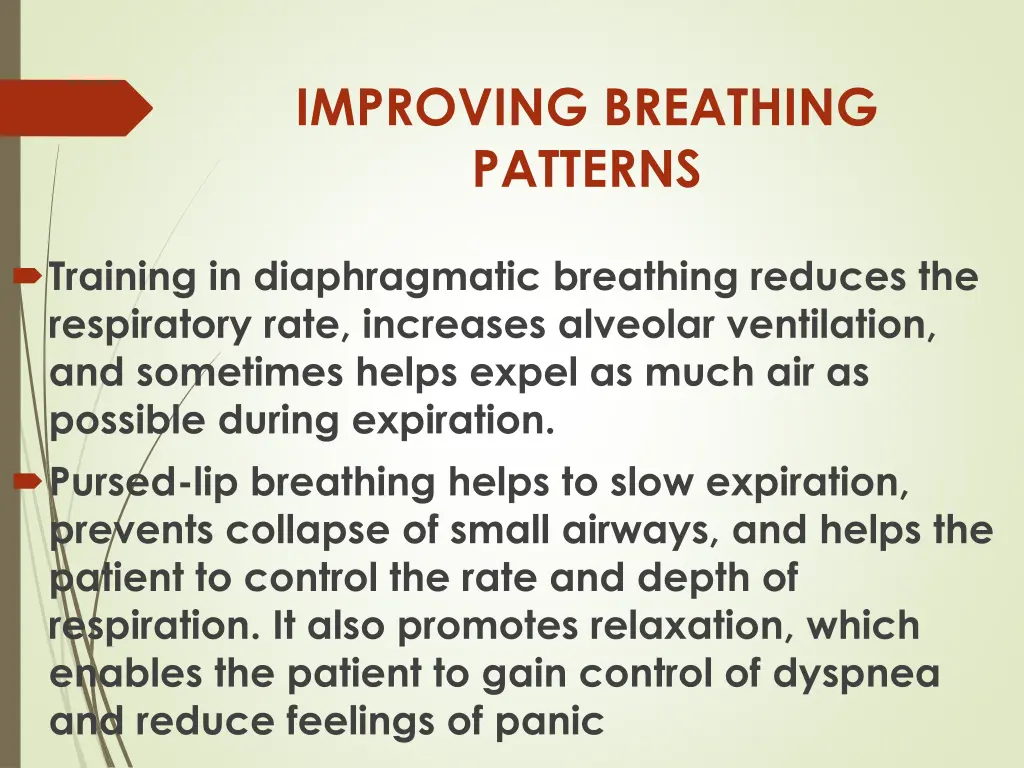 IMPROVING BREATHING PATTERNS

Training in diaphragmatic breathing reduces the respiratory rate, increases alveolar ventilation, and sometimes helps expel as much air as possible during expiration.

Pursed-lip breathing helps to slow expiration, prevents collapse of small airways, and helps the patient to control the rate and depth of respiration. It also promotes relaxation, which enables the patient to gain control of dyspnea and reduce feelings of panic